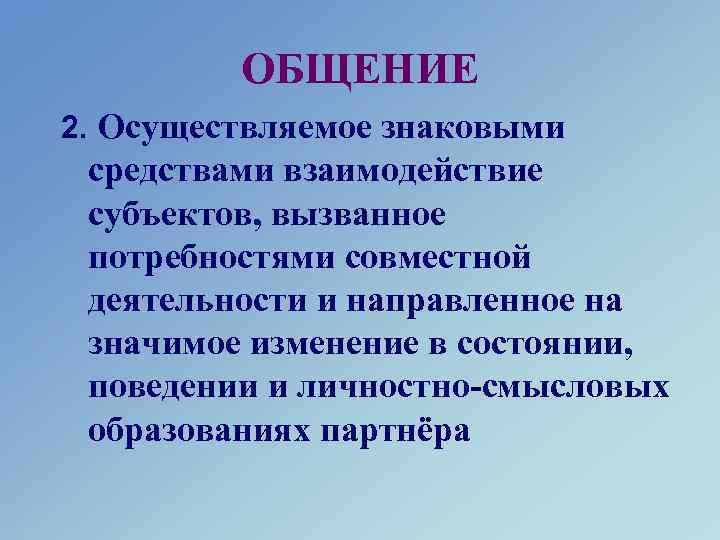 ОБЩЕНИЕ

2. Осуществляемое знаковыми средствами взаимодействие субъектов, вызванное потребностями совместной деятельности и направленное на значимое изменение в состоянии, поведении и личностно-смысловых образованиях партнёра